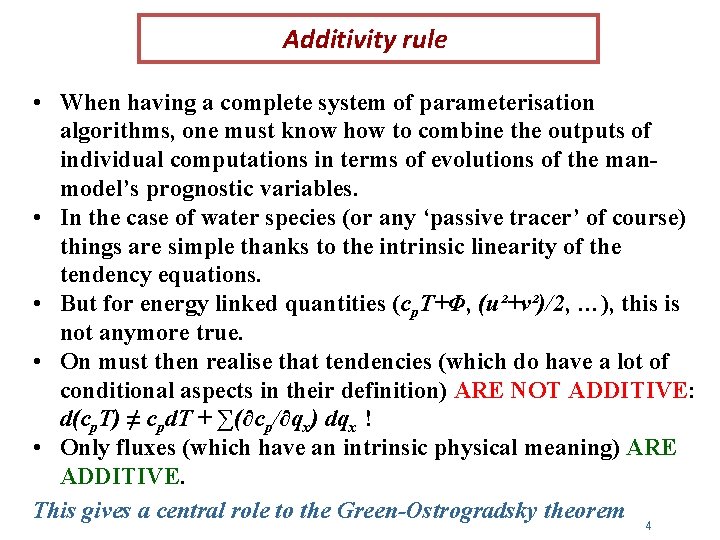 Additivity rule

• When having a complete system of parameterisation algorithms, one must know how to combine the outputs of individual computations in terms of evolutions of the man-model's prognostic variables.
• In the case of water species (or any 'passive tracer' of course) things are simple thanks to the intrinsic linearity of the tendency equations.
• But for energy linked quantities ($c_pT+\Phi$, $(u^2+v^2)/2$, …), this is not anymore true.
• On must then realise that tendencies (which do have a lot of conditional aspects in their definition) ARE NOT ADDITIVE: $d(c_pT) \neq c_pdT + \sum(\partial c_p/\partial q_x)\, dq_x$ !
• Only fluxes (which have an intrinsic physical meaning) ARE ADDITIVE.

This gives a central role to the Green-Ostrogradsky theorem

4